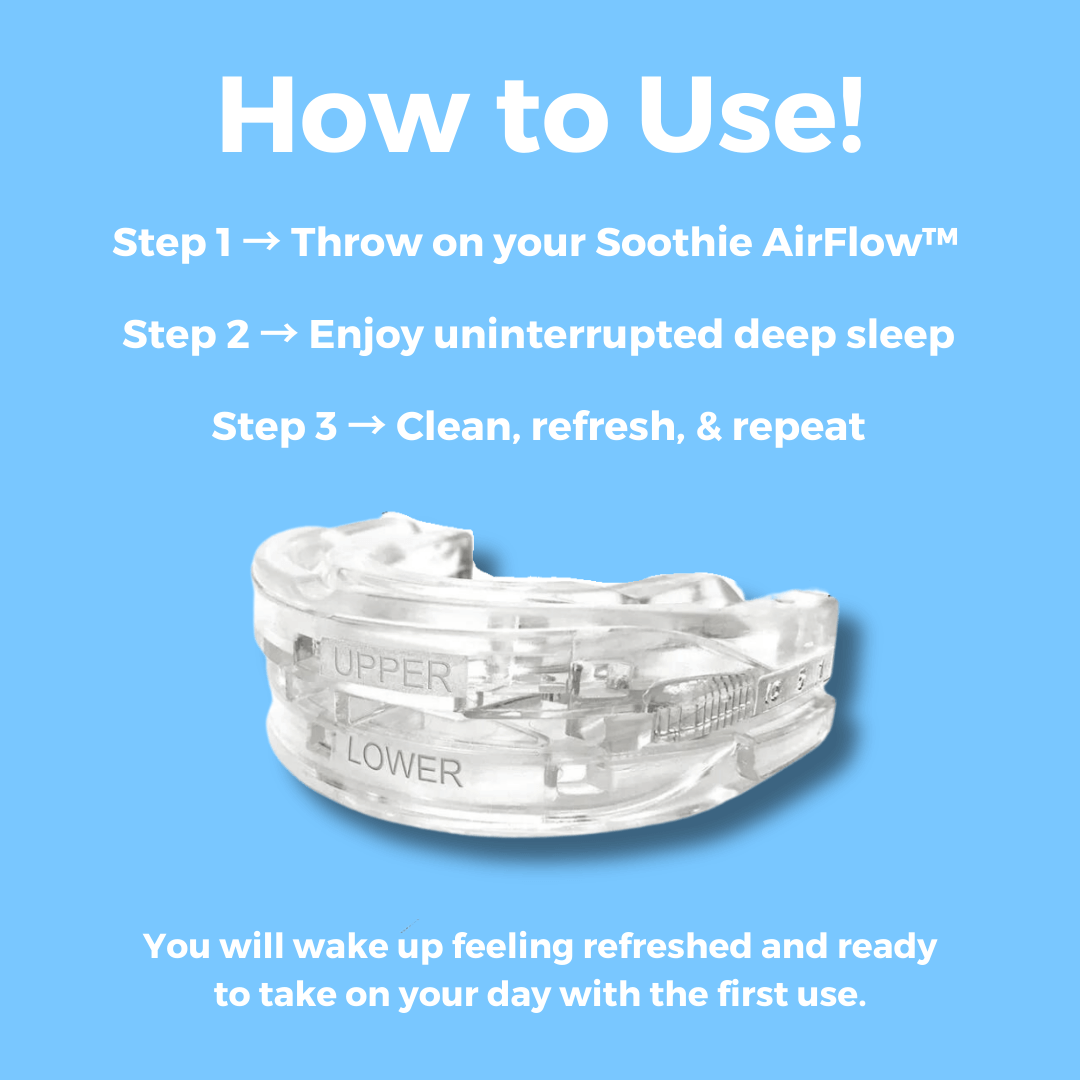 How to Use!

Step 1 → Throw on your Soothie AirFlow™

Step 2 → Enjoy uninterrupted deep sleep

Step 3 → Clean, refresh, & repeat

UPPER

LOWER

You will wake up feeling refreshed and ready to take on your day with the first use.